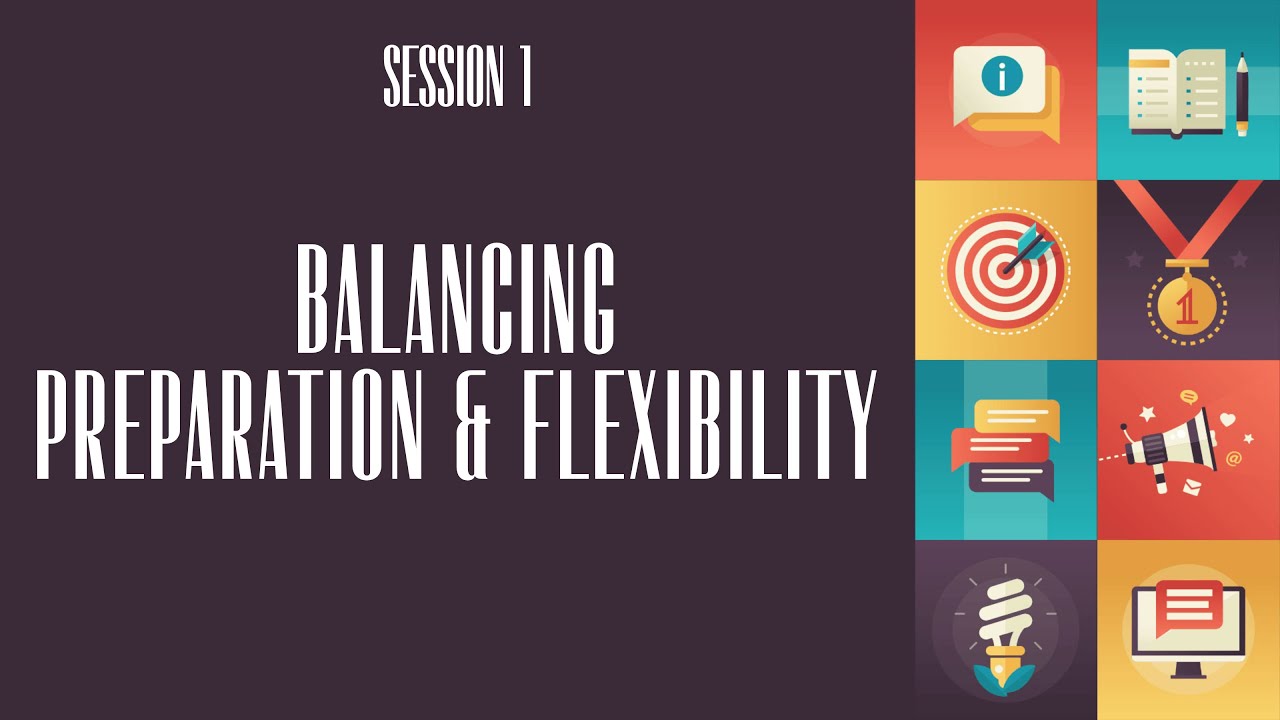 SESSION 1

BALANCING PREPARATION & FLEXIBILITY

i

1

@